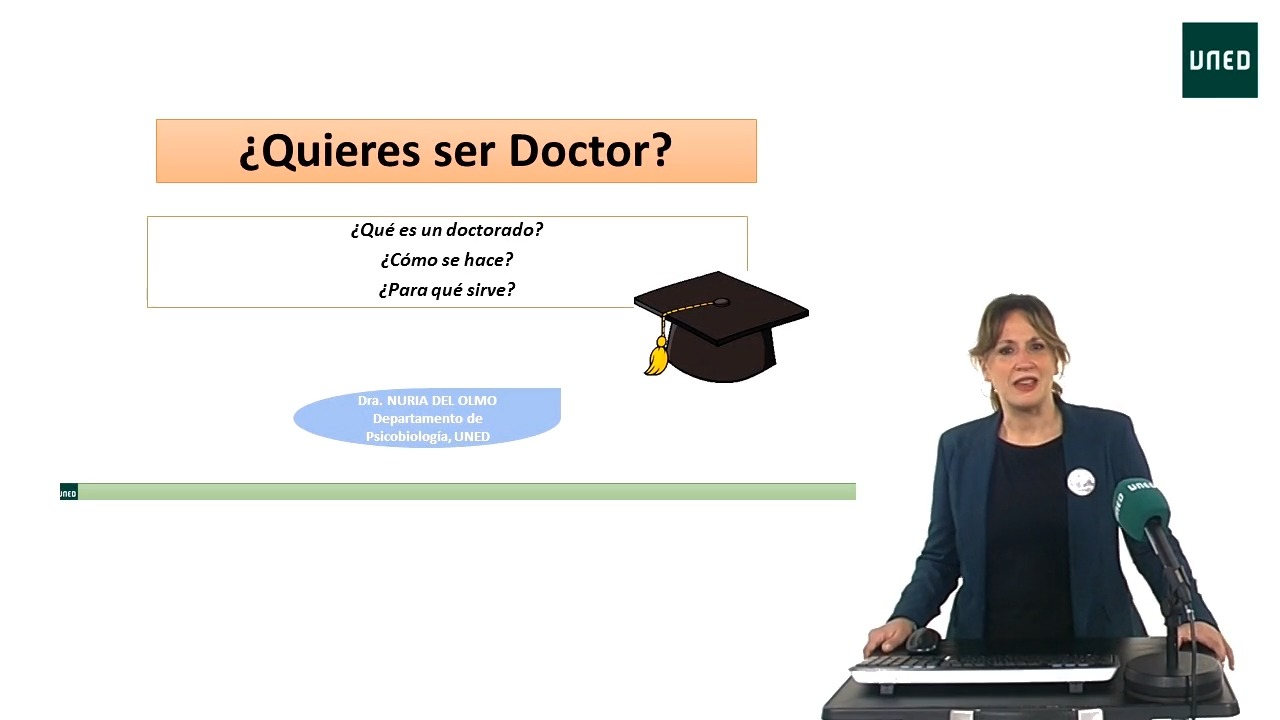 UNED

¿Quieres ser Doctor?

¿Qué es un doctorado?
¿Cómo se hace?
¿Para qué sirve?

Dra. NURIA DEL OLMO
Departamento de
Psicobiología, UNED

UNED

UNED